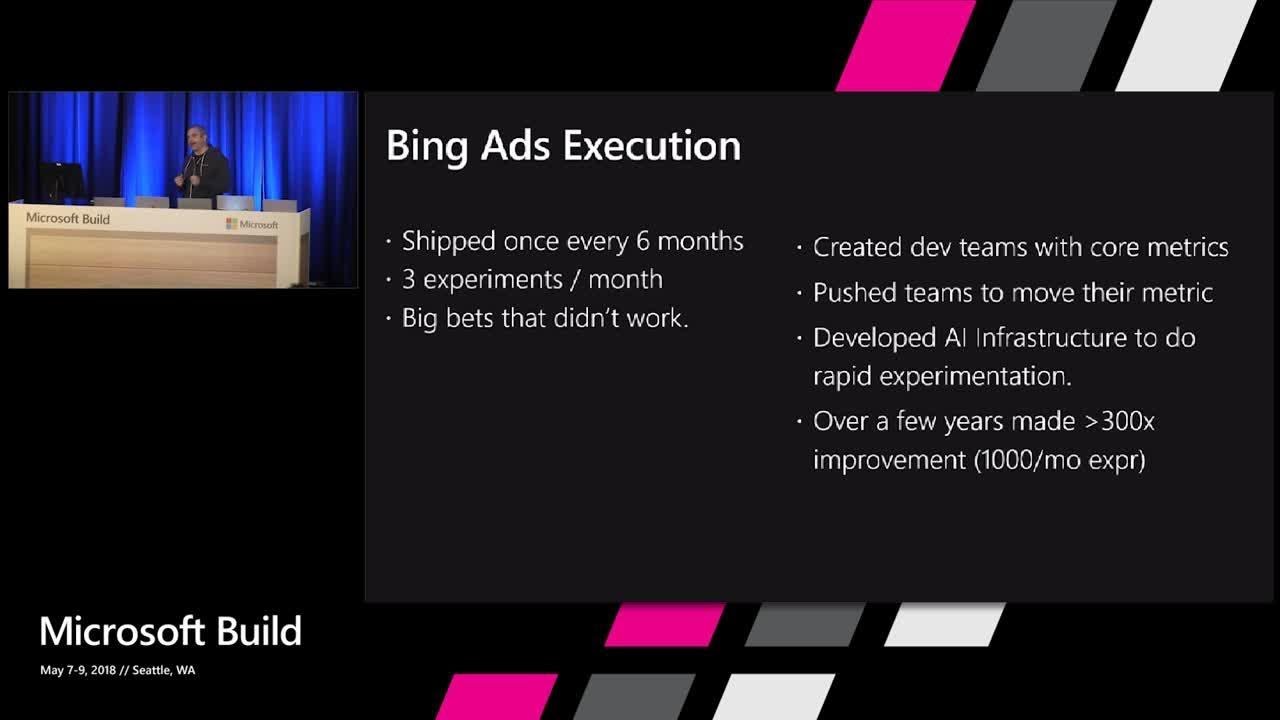 Microsoft Build

Microsoft

Bing Ads Execution

· Shipped once every 6 months
· 3 experiments / month
· Big bets that didn't work.

· Created dev teams with core metrics
· Pushed teams to move their metric
· Developed AI Infrastructure to do rapid experimentation.
· Over a few years made >300x improvement (1000/mo expr)

Microsoft Build
May 7-9, 2018 // Seattle, WA